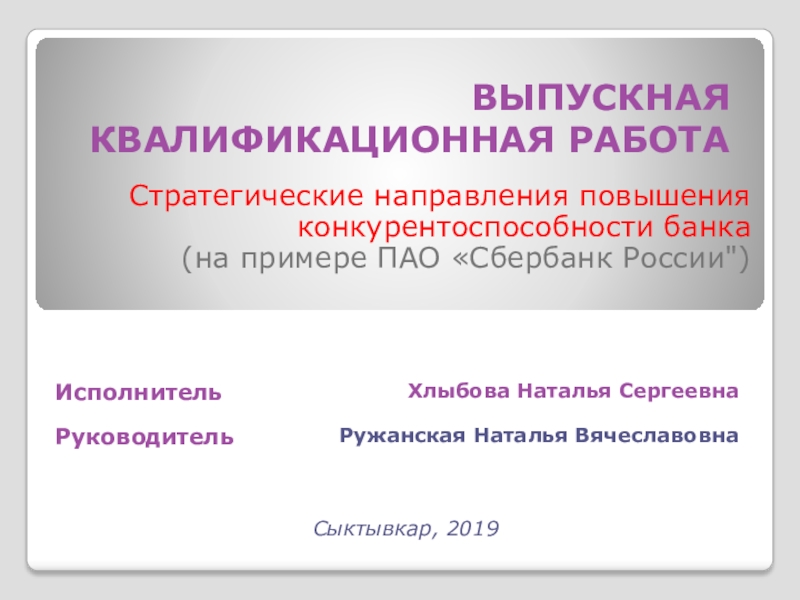 ВЫПУСКНАЯ КВАЛИФИКАЦИОННАЯ РАБОТА

Стратегические направления повышения конкурентоспособности банка
(на примере ПАО «Сбербанк России")

Исполнитель

Руководитель

Хлыбова Наталья Сергеевна

Ружанская Наталья Вячеславовна

Сыктывкар, 2019